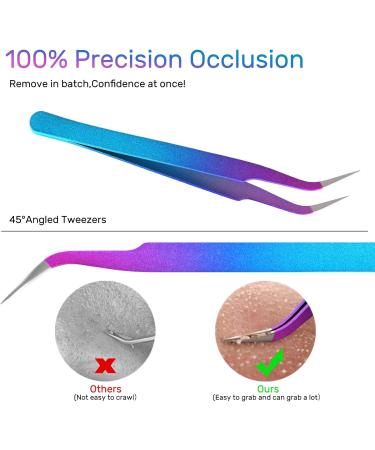 100% Precision Occlusion

Remove in batch,Confidence at once!

45°Angled Tweezers

Others
(Not easy to crawl)

Ours
(Easy to grab and can grab a lot)